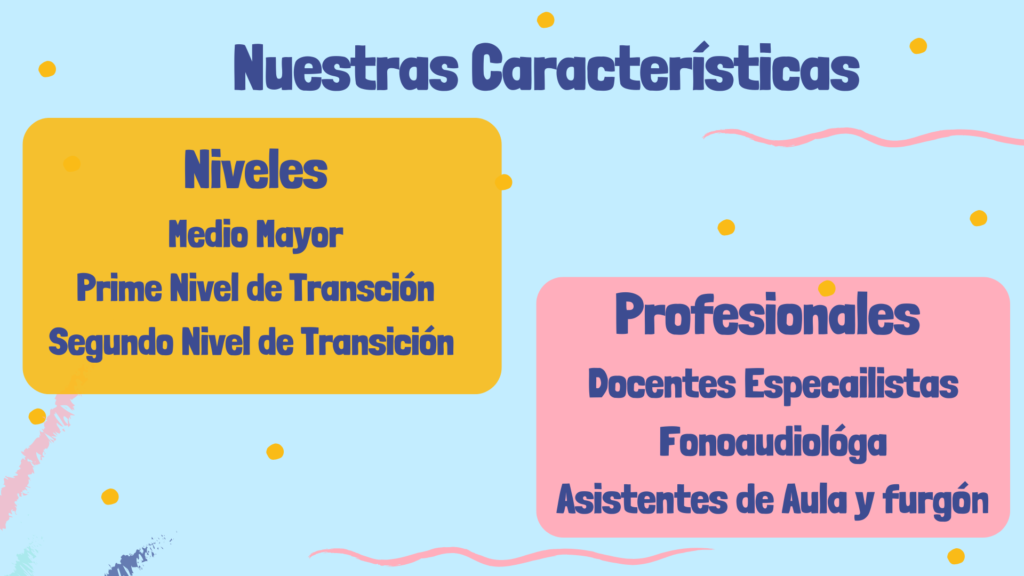 Nuestras Características

Niveles

Medio Mayor

Prime Nivel de Transción

Segundo Nivel de Transición

Profesionales

Docentes Especailistas

Fonoaudiológa

Asistentes de Aula y furgón